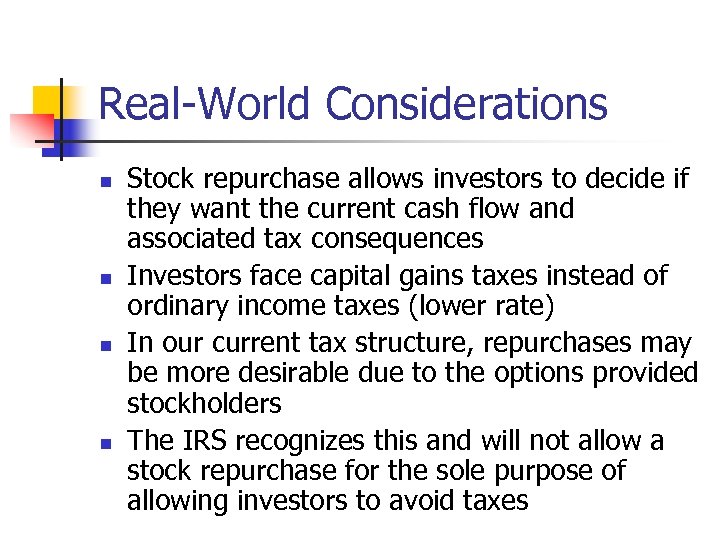 Real-World Considerations

- Stock repurchase allows investors to decide if they want the current cash flow and associated tax consequences
- Investors face capital gains taxes instead of ordinary income taxes (lower rate)
- In our current tax structure, repurchases may be more desirable due to the options provided stockholders
- The IRS recognizes this and will not allow a stock repurchase for the sole purpose of allowing investors to avoid taxes